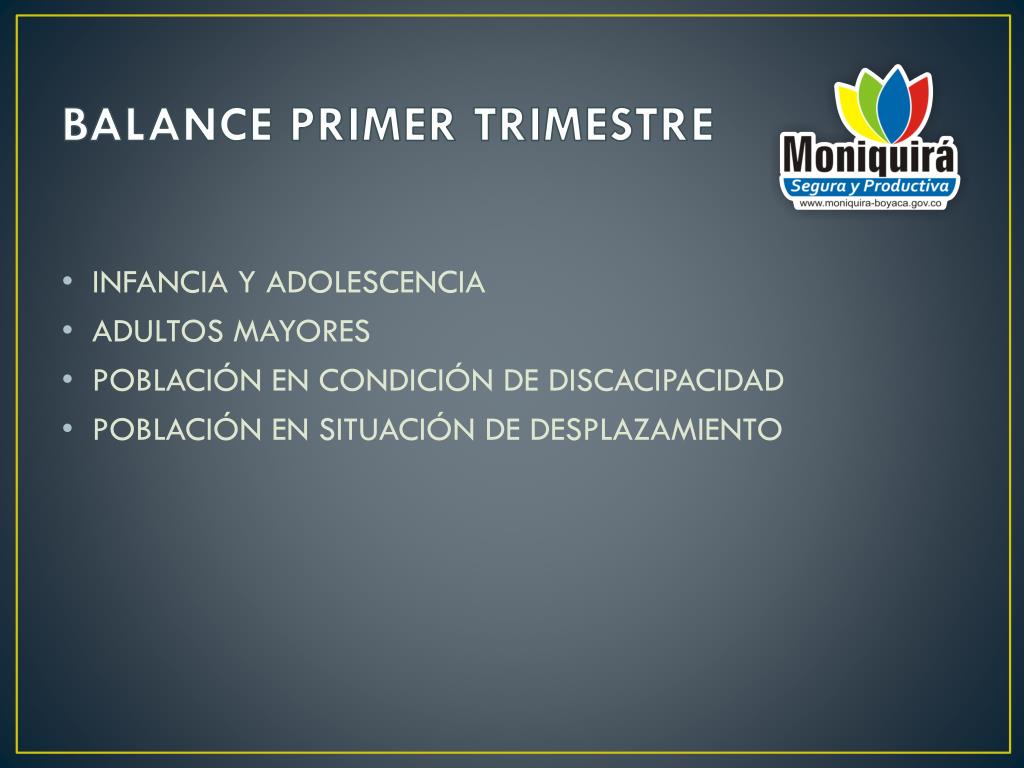 BALANCE PRIMER TRIMESTRE

Moniquirá
Segura y Productiva
www.moniquira-boyaca.gov.co

• INFANCIA Y ADOLESCENCIA
• ADULTOS MAYORES
• POBLACIÓN EN CONDICIÓN DE DISCACIPACIDAD
• POBLACIÓN EN SITUACIÓN DE DESPLAZAMIENTO